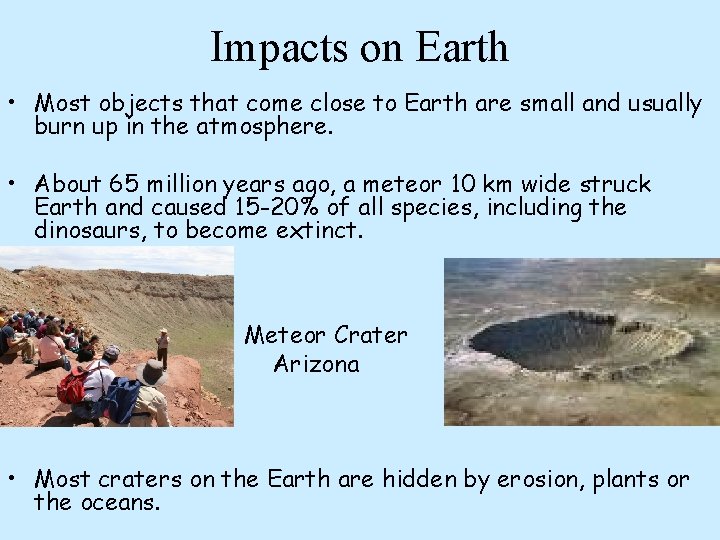 Impacts on Earth

• Most objects that come close to Earth are small and usually burn up in the atmosphere.

• About 65 million years ago, a meteor 10 km wide struck Earth and caused 15-20% of all species, including the dinosaurs, to become extinct.

Meteor Crater
Arizona

• Most craters on the Earth are hidden by erosion, plants or the oceans.